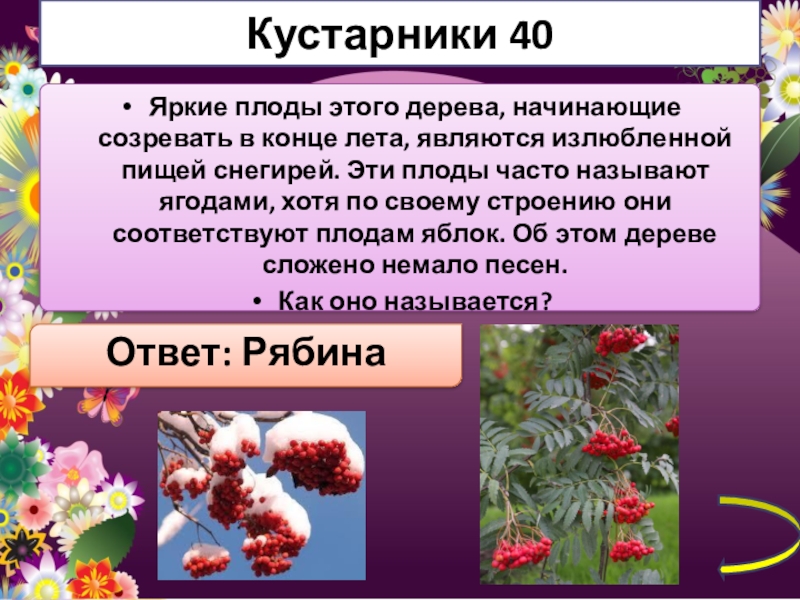 Кустарники 40

• Яркие плоды этого дерева, начинающие созревать в конце лета, являются излюбленной пищей снегирей. Эти плоды часто называют ягодами, хотя по своему строению они соответствуют плодам яблок. Об этом дереве сложено немало песен.

• Как оно называется?

Ответ: Рябина